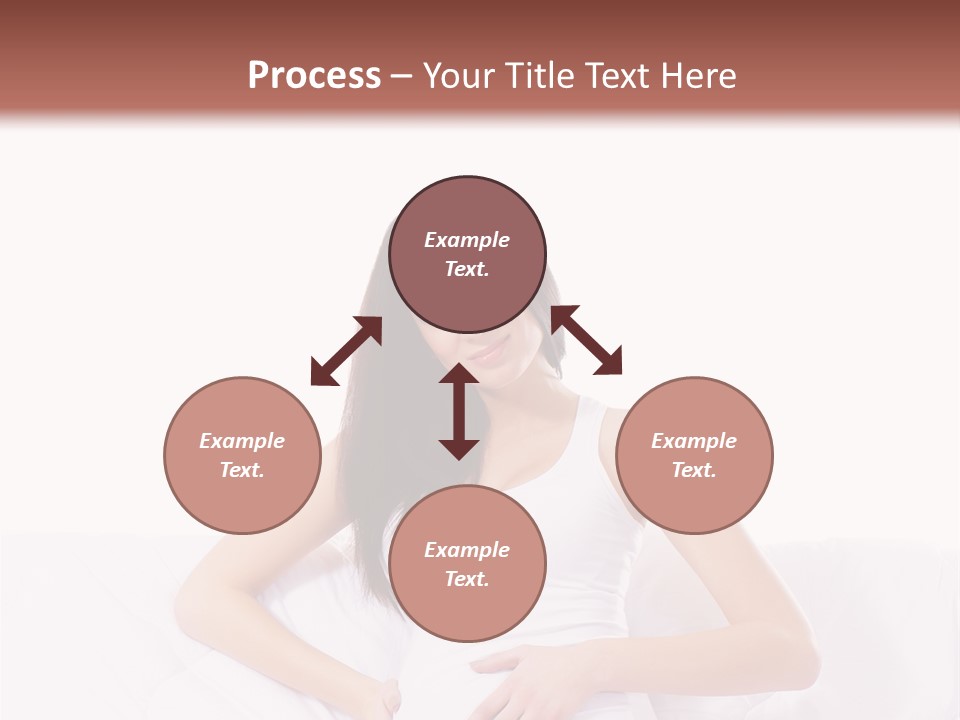 Process – Your Title Text Here

Example Text.

Example Text.

Example Text.

Example Text.